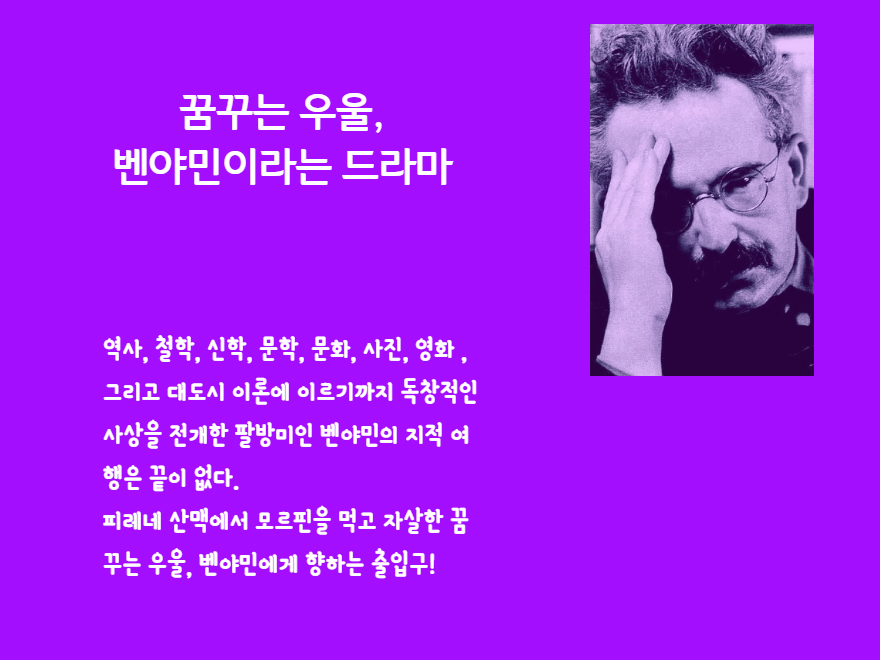 꿈꾸는 우울,
벤야민이라는 드라마

역사, 철학, 신학, 문학, 문화, 사진, 영화 , 그리고 대도시 이론에 이르기까지 독창적인 사상을 전개한 팔방미인 벤야민의 지적 여행은 끝이 없다.
피레네 산맥에서 모르핀을 먹고 자살한 꿈꾸는 우울, 벤야민에게 향하는 출입구!